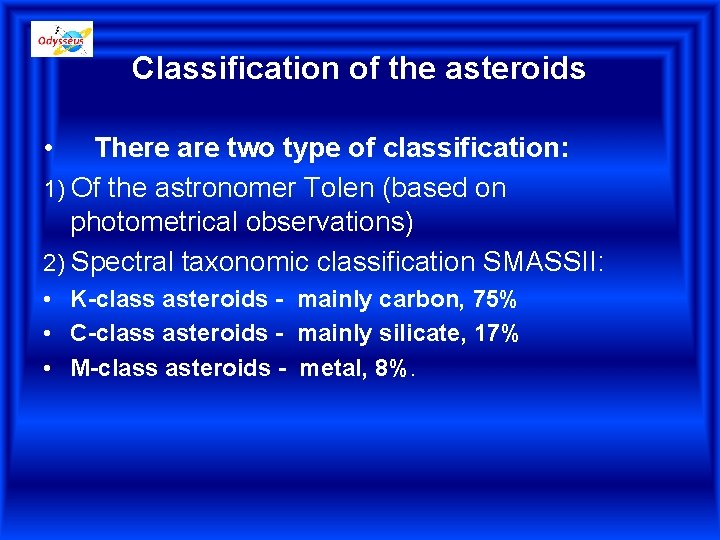 Odysseus

Classification of the asteroids

• There are two type of classification:

1) Of the astronomer Tolen (based on photometrical observations)

2) Spectral taxonomic classification SMASSII:

• K-class asteroids - mainly carbon, 75%

• C-class asteroids - mainly silicate, 17%

• M-class asteroids - metal, 8%.